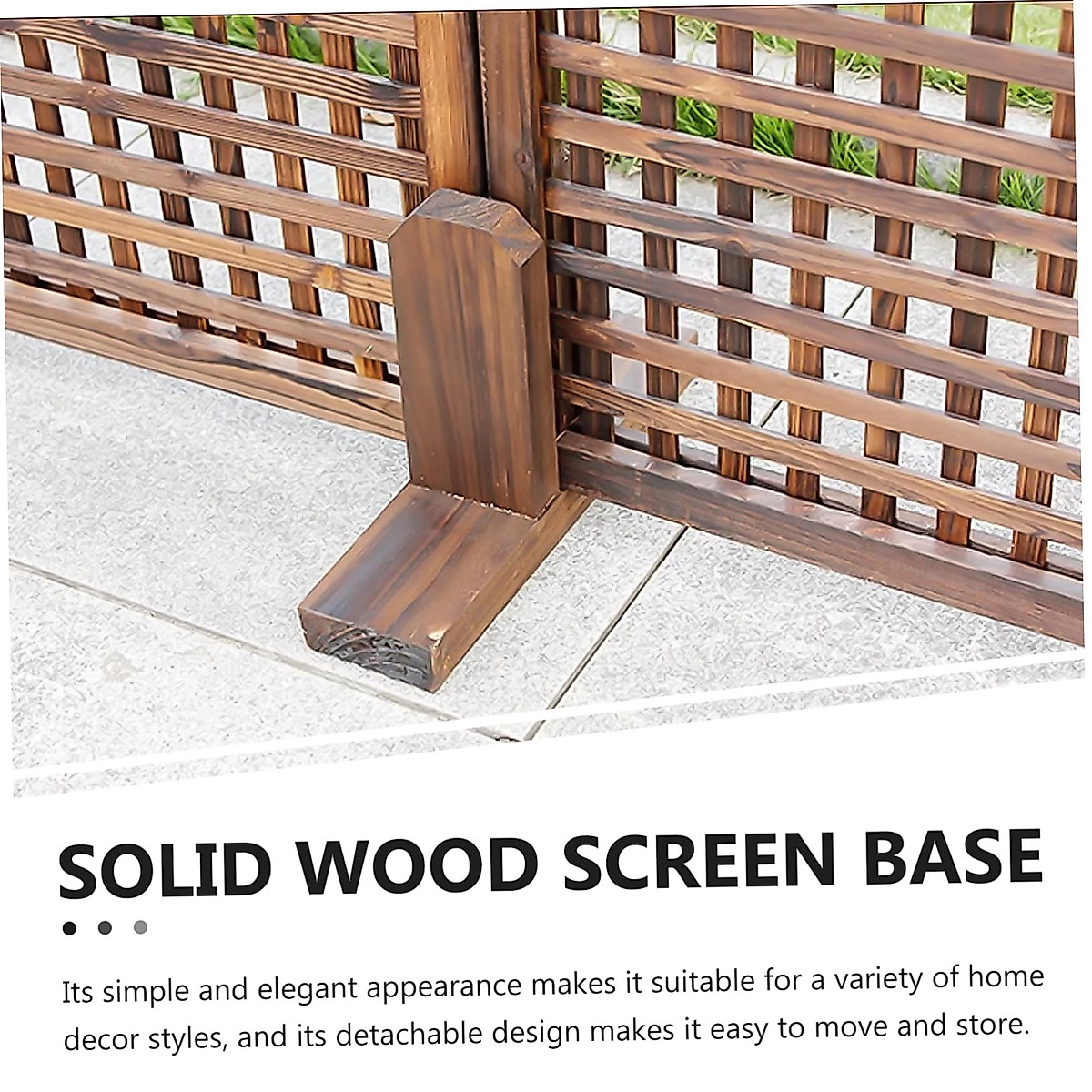 SOLID WOOD SCREEN BASE

Its simple and elegant appearance makes it suitable for a variety of home decor styles, and its detachable design makes it easy to move and store.